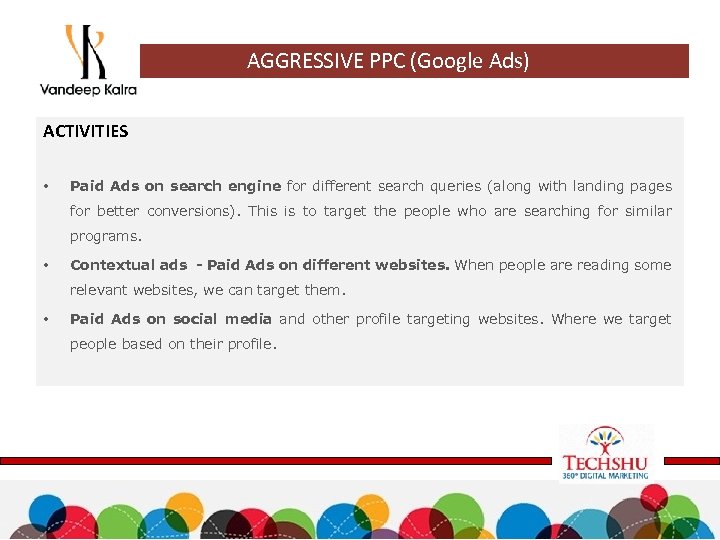 Vandeep Kalra

AGGRESSIVE PPC (Google Ads)

ACTIVITIES

• Paid Ads on search engine for different search queries (along with landing pages for better conversions). This is to target the people who are searching for similar programs.

• Contextual ads - Paid Ads on different websites. When people are reading some relevant websites, we can target them.

• Paid Ads on social media and other profile targeting websites. Where we target people based on their profile.

TECHSHU
360° DIGITAL MARKETING